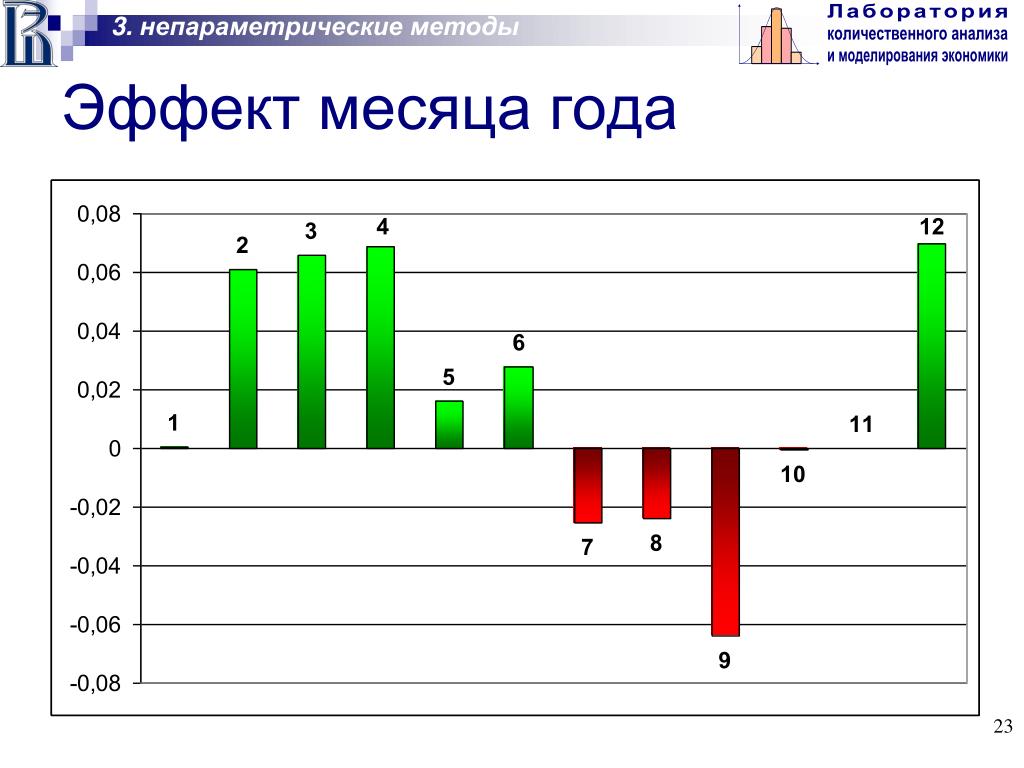 3. непараметрические методы

Лаборатория количественного анализа и моделирования экономики

Эффект месяца года

0,08
0,06
0,04
0,02
0
-0,02
-0,04
-0,06
-0,08

1
2
3
4
5
6
7
8
9
10
11
12

23